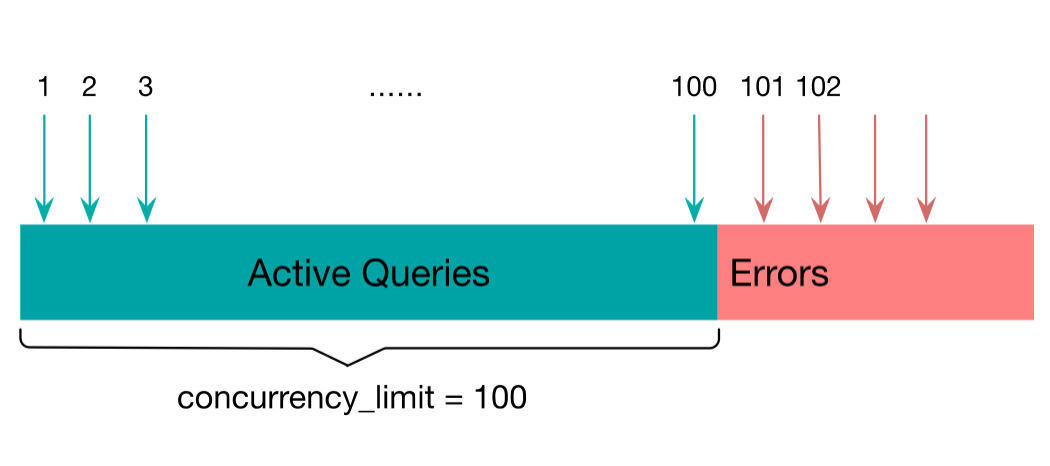 1 2 3 ...... 100 101 102

Active Queries

Errors

concurrency_limit = 100